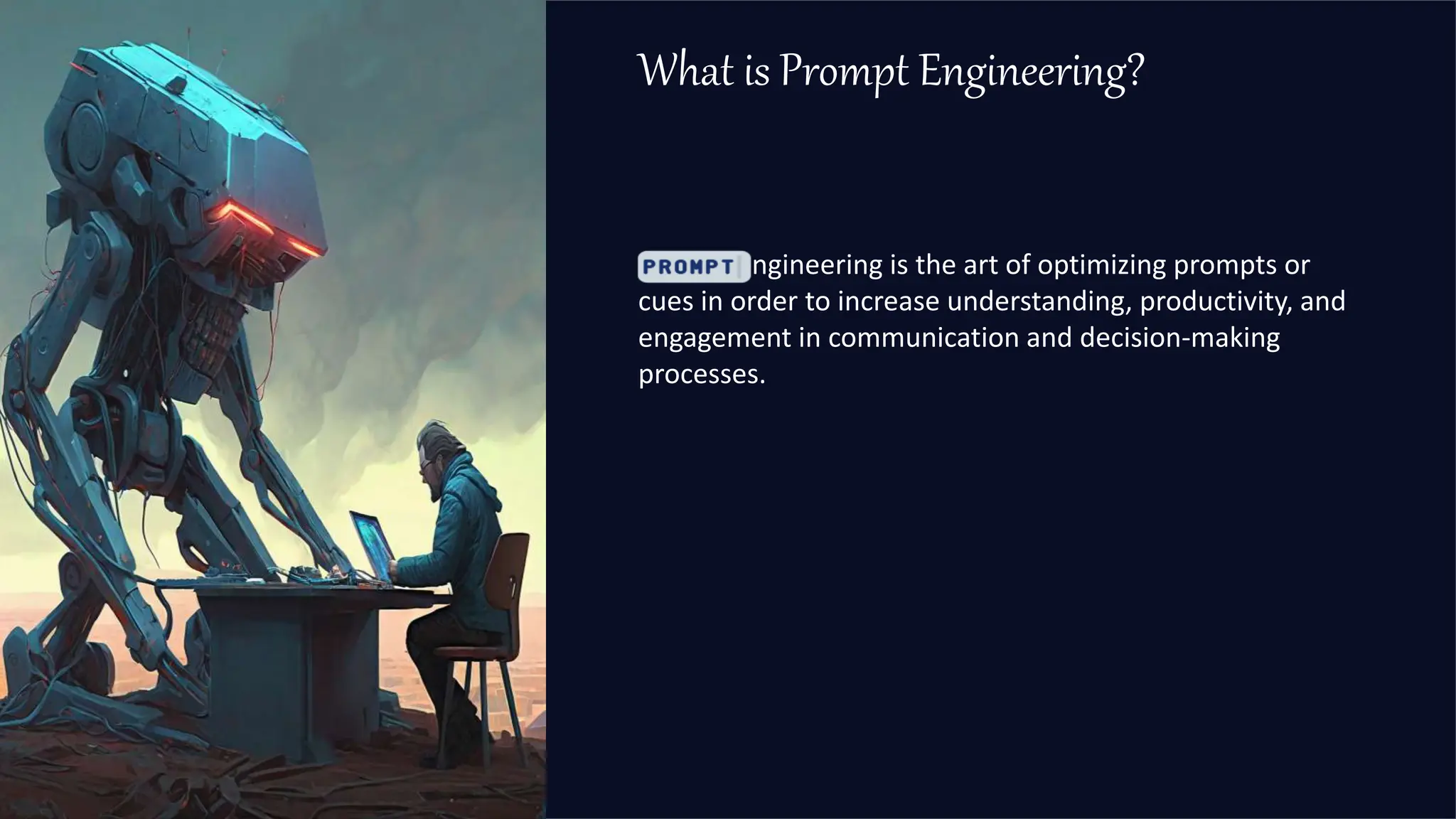 What is Prompt Engineering?

PROMPT ngineering is the art of optimizing prompts or cues in order to increase understanding, productivity, and engagement in communication and decision-making processes.